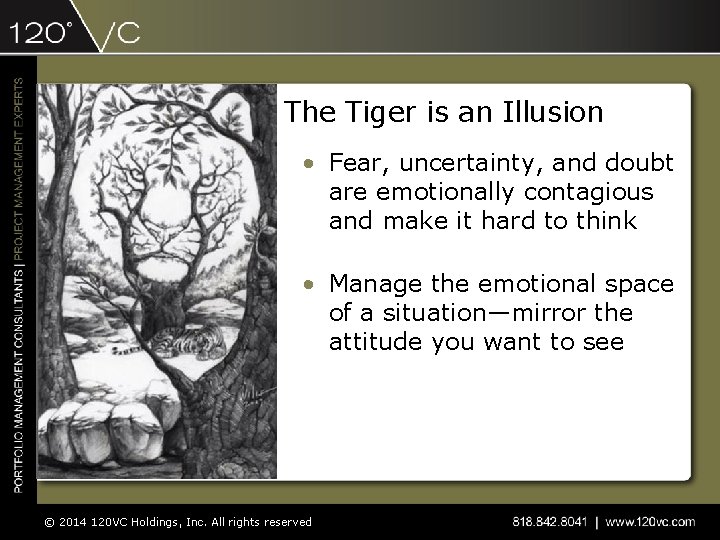 120° VC

PORTFOLIO MANAGEMENT CONSULTANTS | PROJECT MANAGEMENT EXPERTS

The Tiger is an Illusion

• Fear, uncertainty, and doubt are emotionally contagious and make it hard to think

• Manage the emotional space of a situation—mirror the attitude you want to see

© 2014 120VC Holdings, Inc. All rights reserved

818.842.8041 | www.120vc.com